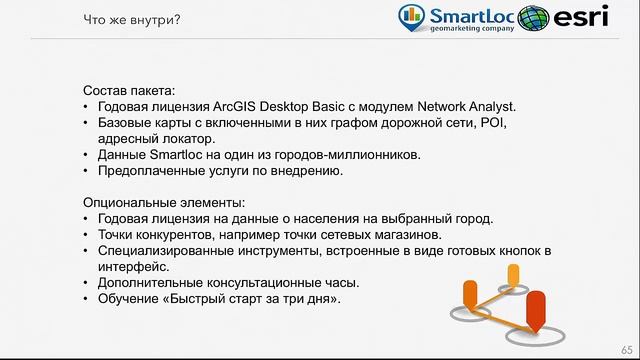 Что же внутри?

SmartLoc
geomarketing company
esri

Состав пакета:
• Годовая лицензия ArcGIS Desktop Basic с модулем Network Analyst.
• Базовые карты с включенными в них графом дорожной сети, POI, адресный локатор.
• Данные Smartloc на один из городов-миллионников.
• Предоплаченные услуги по внедрению.

Опциональные элементы:
• Годовая лицензия на данные о населения на выбранный город.
• Точки конкурентов, например точки сетевых магазинов.
• Специализированные инструменты, встроенные в виде готовых кнопок в интерфейс.
• Дополнительные консультационные часы.
• Обучение «Быстрый старт за три дня».

65